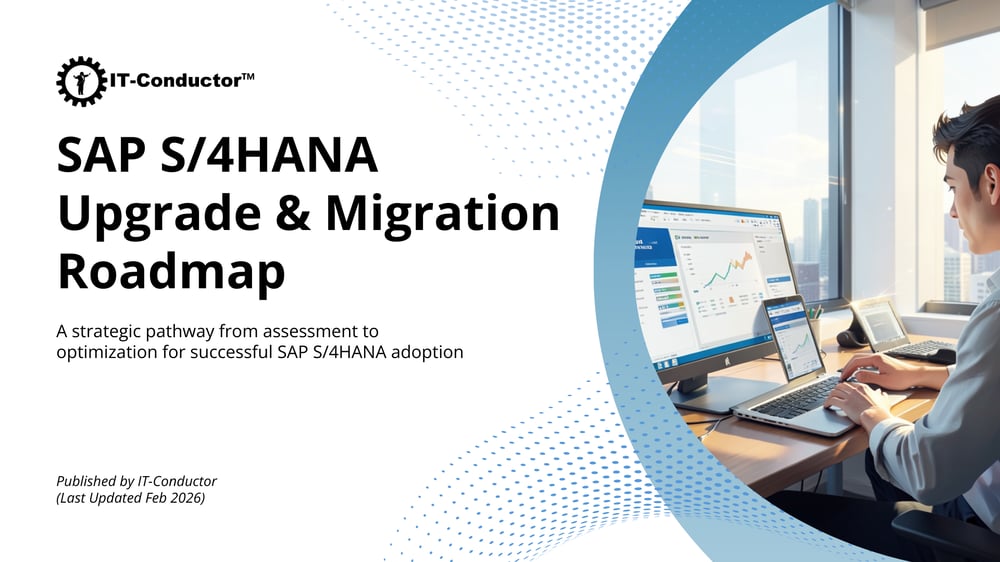 IT-Conductor™

SAP S/4HANA Upgrade & Migration Roadmap

A strategic pathway from assessment to optimization for successful SAP S/4HANA adoption

Published by IT-Conductor
(Last Updated Feb 2026)